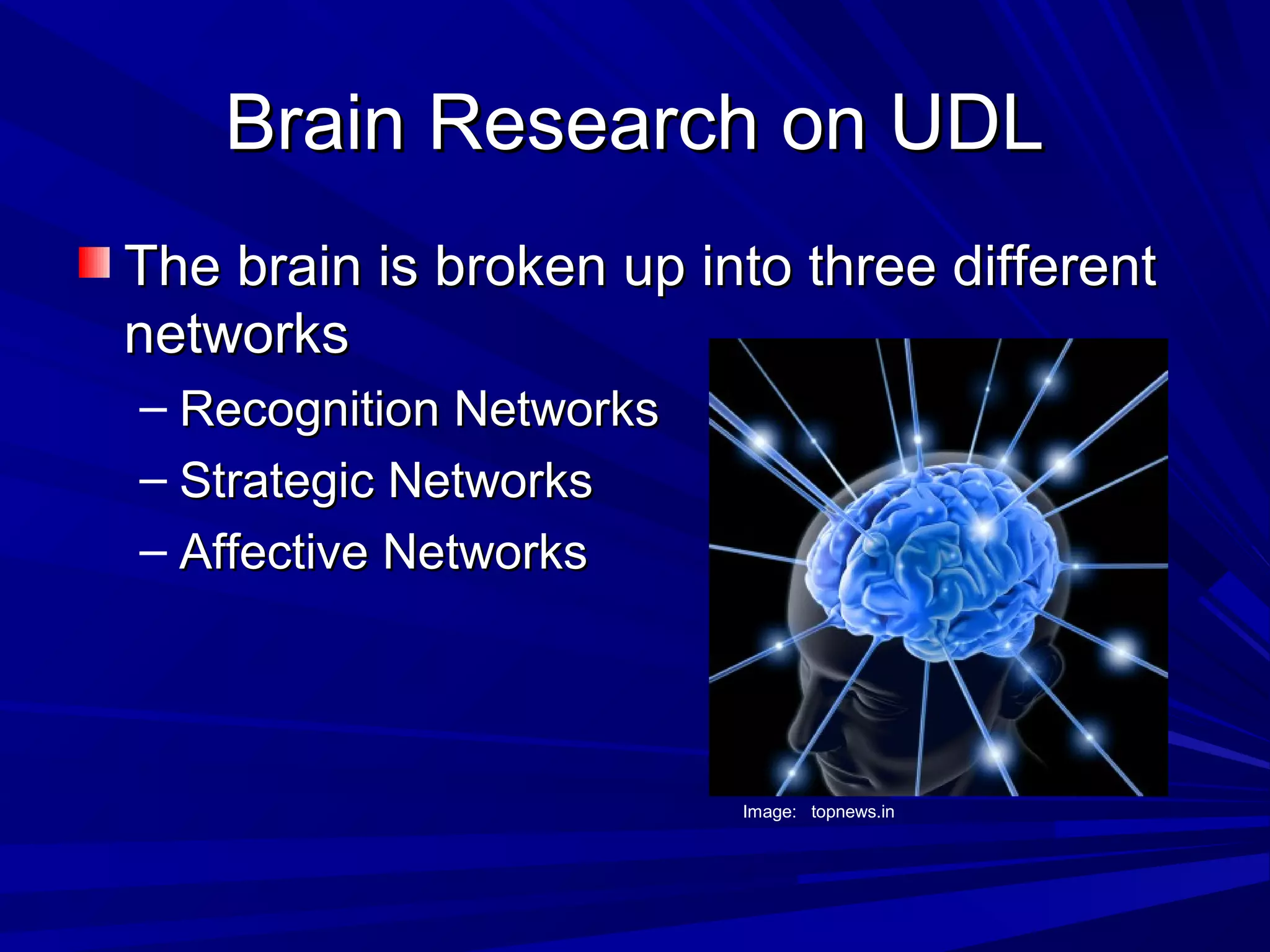 Brain Research on UDL

The brain is broken up into three different networks

– Recognition Networks
– Strategic Networks
– Affective Networks

Image: topnews.in